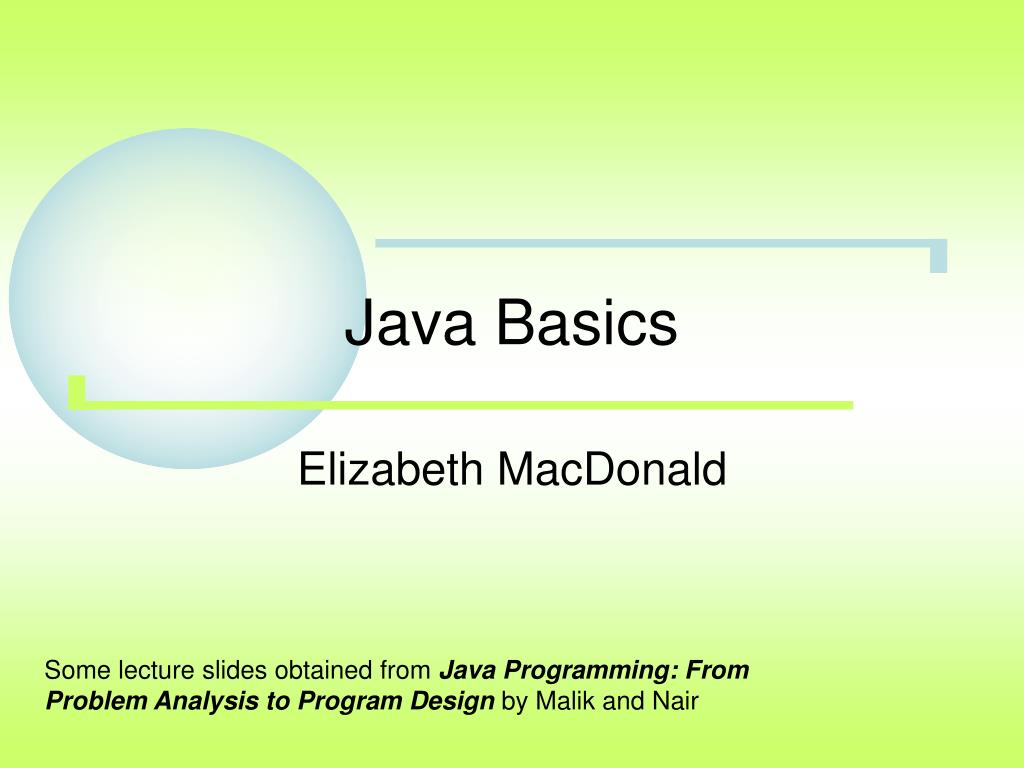 Java Basics

Elizabeth MacDonald

Some lecture slides obtained from Java Programming: From Problem Analysis to Program Design by Malik and Nair